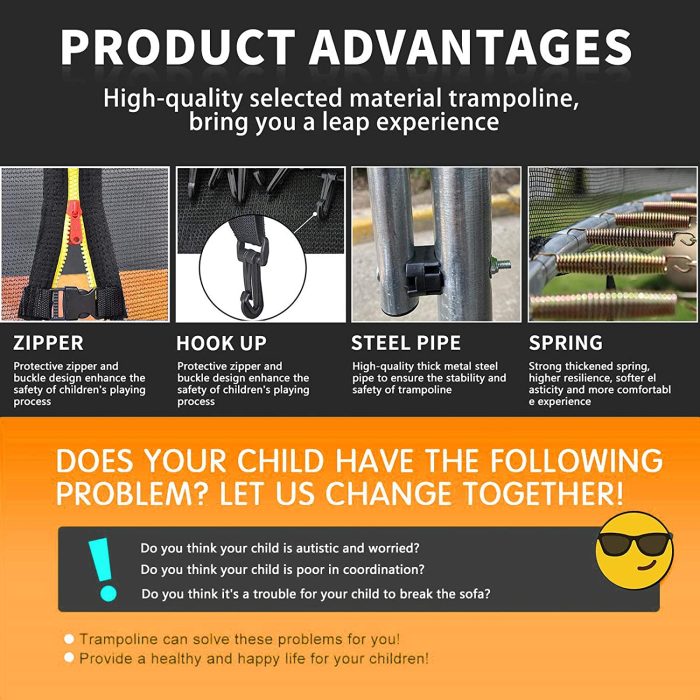 PRODUCT ADVANTAGES

High-quality selected material trampoline, bring you a leap experience

ZIPPER

Protective zipper and buckle design enhance the safety of children's playing process

HOOK UP

Protective zipper and buckle design enhance the safety of children's playing process

STEEL PIPE

High-quality thick metal steel pipe to ensure the stability and safety of trampoline

SPRING

Strong thickened spring, higher resilience, softer el asticity and more comfortabl e experience

DOES YOUR CHILD HAVE THE FOLLOWING PROBLEM? LET US CHANGE TOGETHER!

!

Do you think your child is autistic and worried?
Do you think your child is poor in coordination?
Do you think it's a trouble for your child to break the sofa?

● Trampoline can solve these problems for you!
● Provide a healthy and happy life for your children!